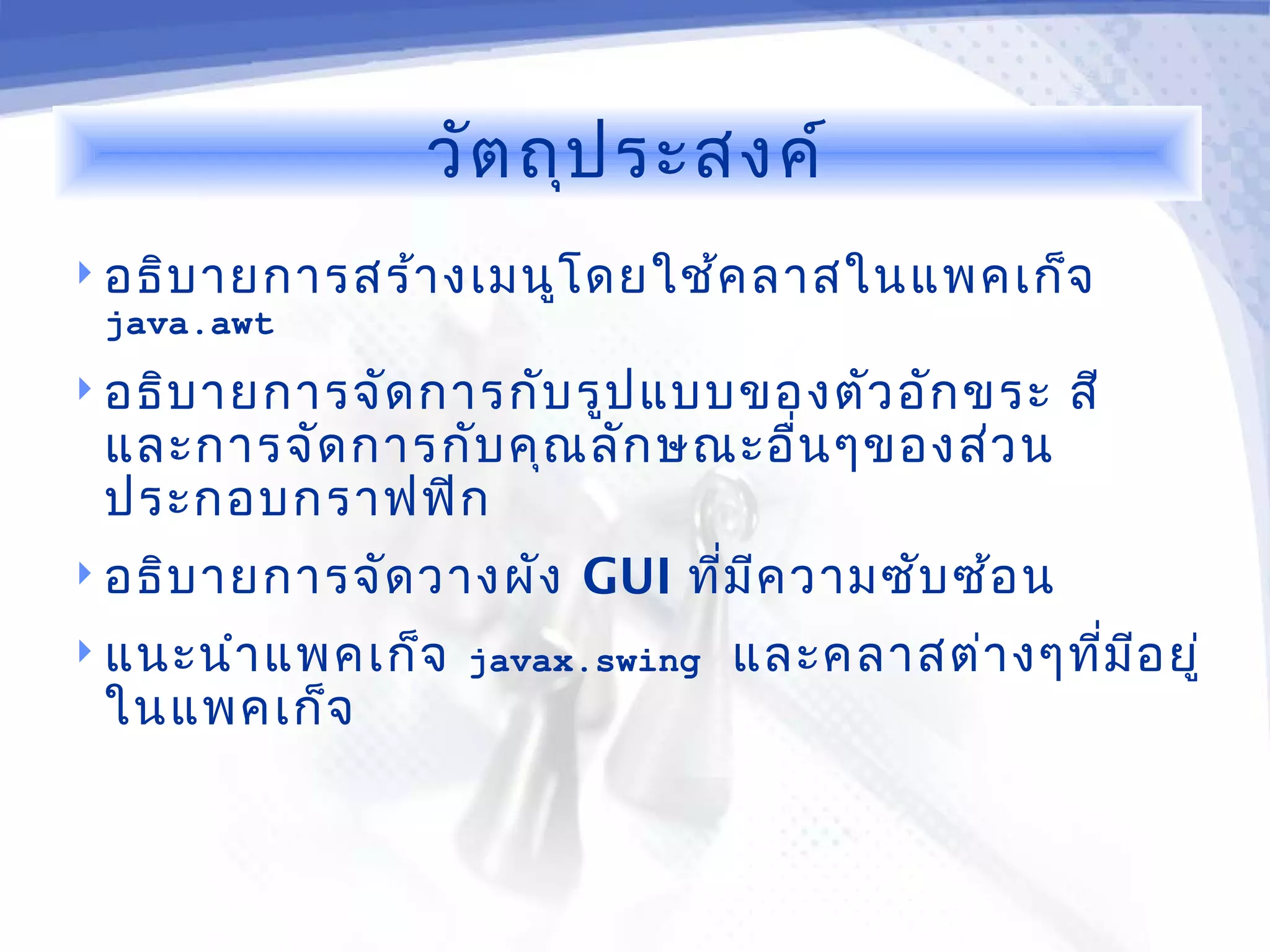 วัตถุประสงค์

อธิบายการสร้างเมนูโดยใช้คลาสในแพคเก็จ java.awt

อธิบายการจัดการกับรูปแบบของตัวอักขระ สี และการจัดการกับคุณลักษณะอื่นๆของส่วนประกอบกราฟฟิก

อธิบายการจัดวางผัง GUI ที่มีความซับซ้อน

แนะนำแพคเก็จ javax.swing และคลาสต่างๆที่มีอยู่ในแพคเก็จ